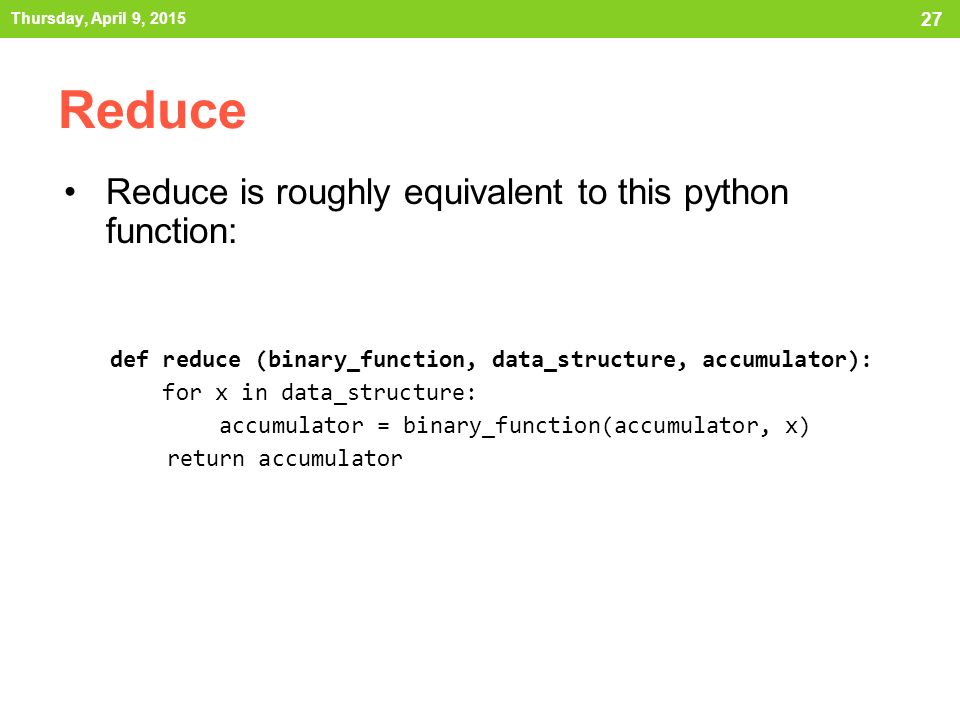 Thursday, April 9, 2015

27

Reduce

• Reduce is roughly equivalent to this python function:

def reduce (binary_function, data_structure, accumulator):
    for x in data_structure:
        accumulator = binary_function(accumulator, x)
    return accumulator